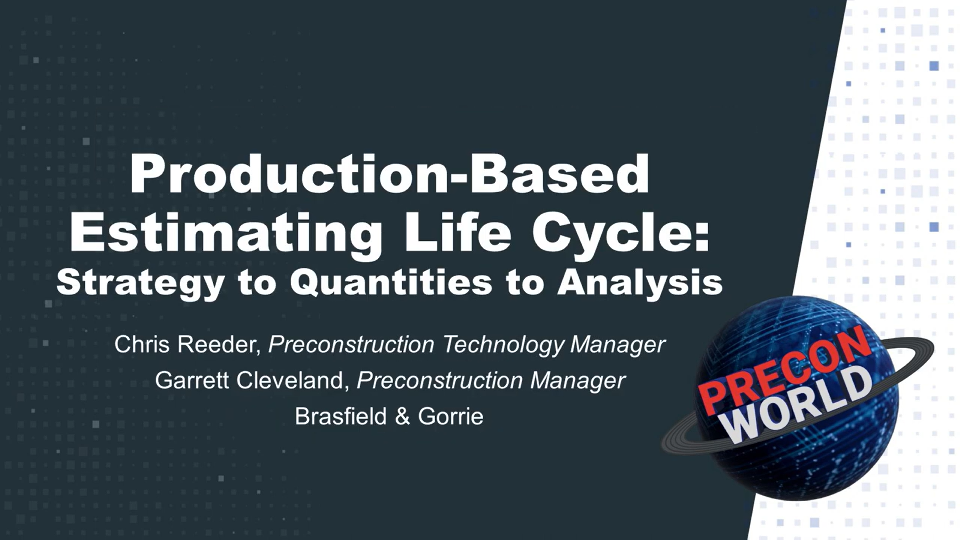 Production-Based Estimating Life Cycle: Strategy to Quantities to Analysis

Chris Reeder, Preconstruction Technology Manager
Garrett Cleveland, Preconstruction Manager
Brasfield & Gorrie

PRECON WORLD